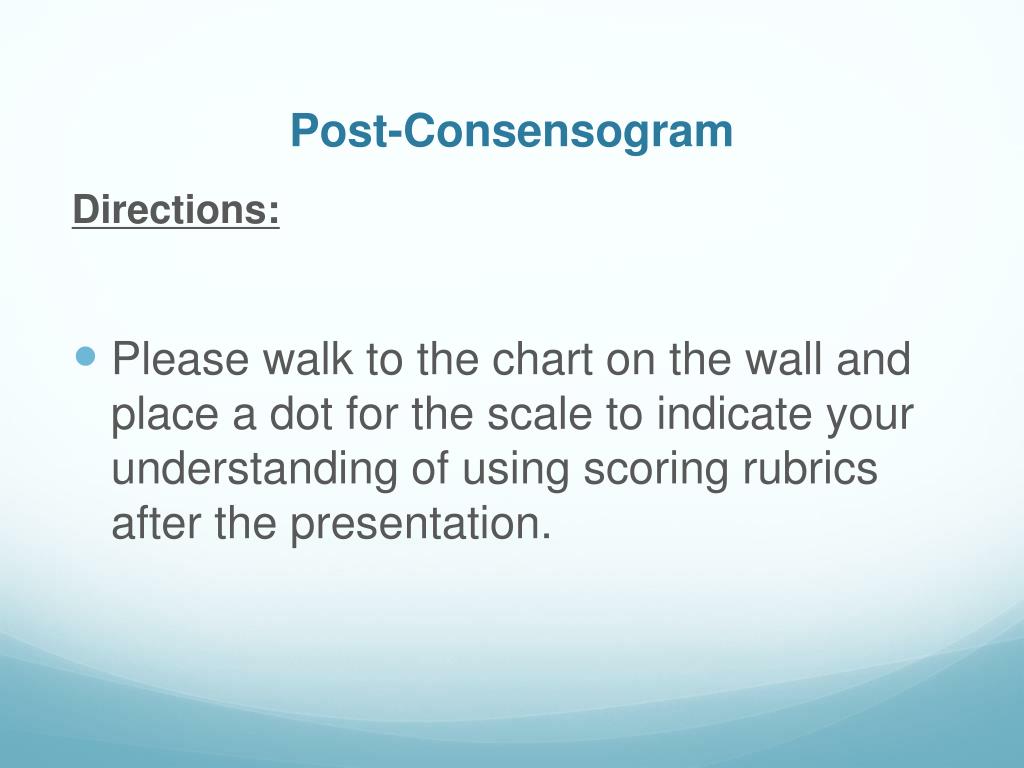 Post-Consensogram

Directions:

Please walk to the chart on the wall and place a dot for the scale to indicate your understanding of using scoring rubrics after the presentation.